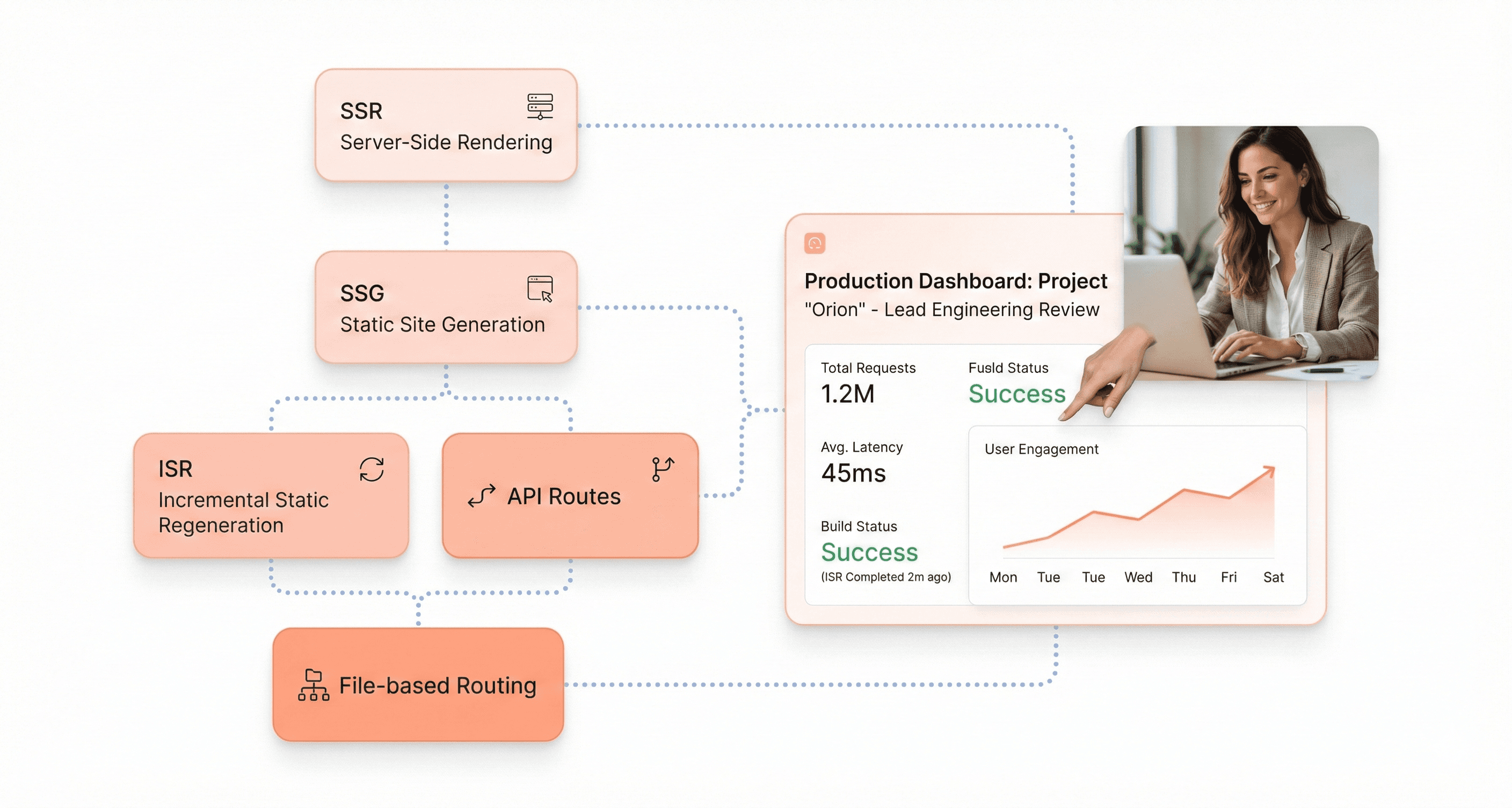 SSR
Server-Side Rendering

SSG
Static Site Generation

ISR
Incremental Static Regeneration

API Routes

File-based Routing

Production Dashboard: Project "Orion" - Lead Engineering Review

Total Requests
1.2M

Fusld Status
Success

Avg. Latency
45ms

Build Status
Success
(ISR Completed 2m ago)

User Engagement

Mon Tue Tue Wed Thu Fri Sat